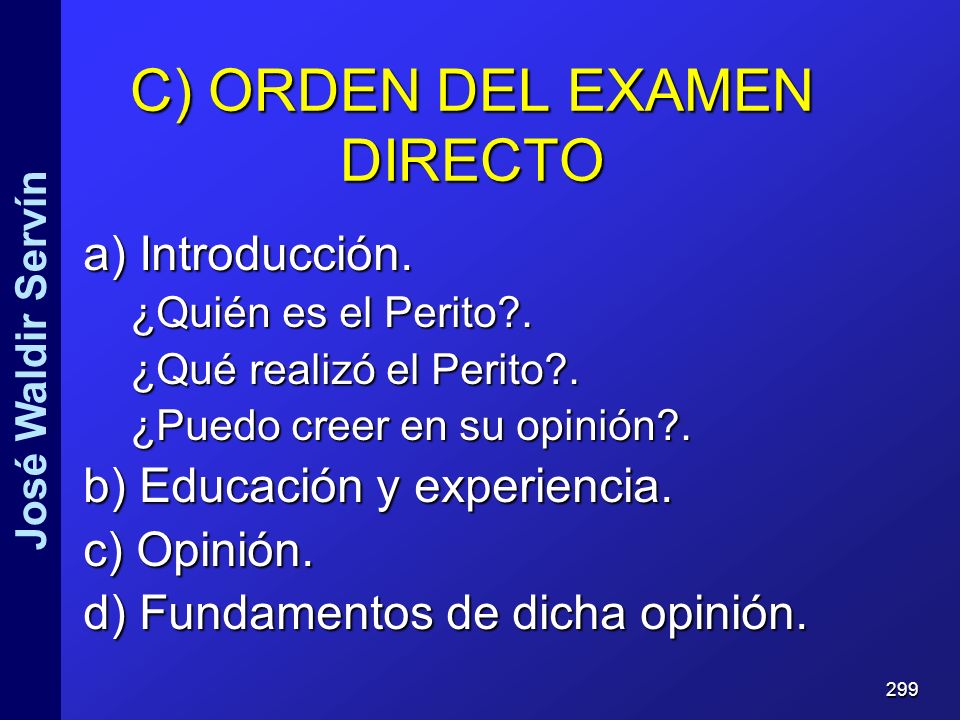 José Waldir Servín

C) ORDEN DEL EXAMEN DIRECTO

a) Introducción.
¿Quién es el Perito?.
¿Qué realizó el Perito?.
¿Puedo creer en su opinión?.
b) Educación y experiencia.
c) Opinión.
d) Fundamentos de dicha opinión.

299